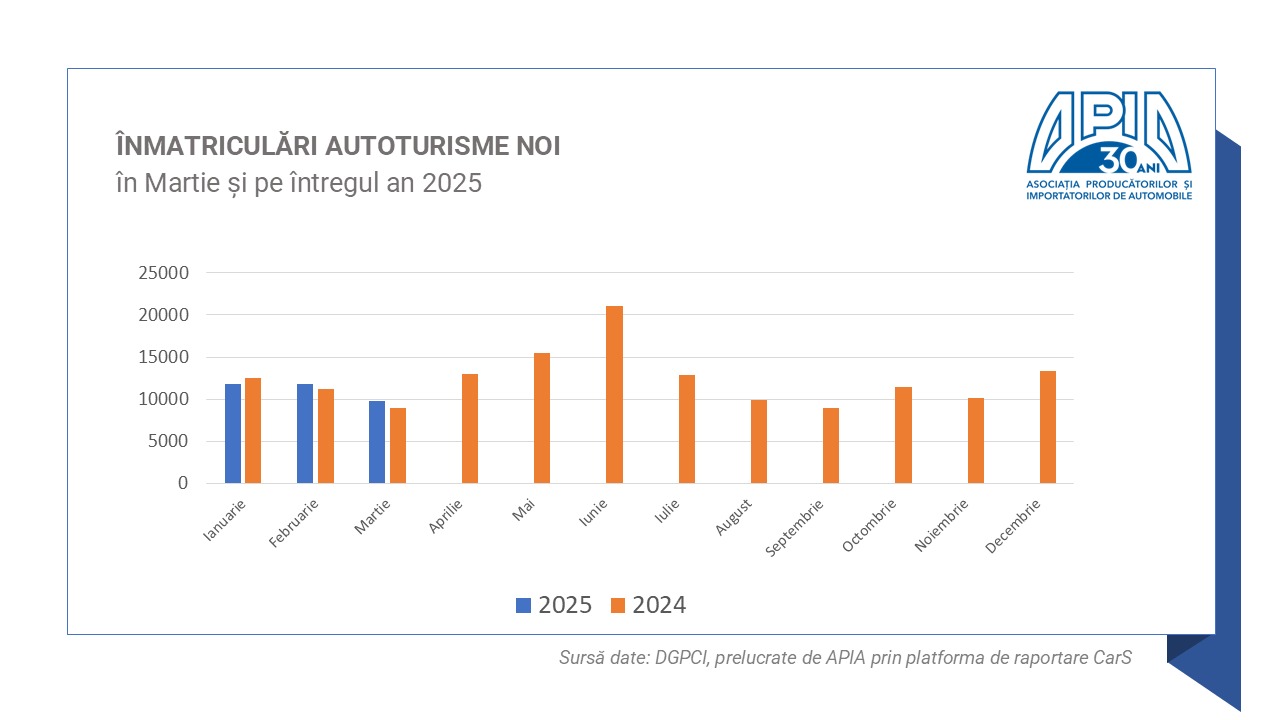 ÎNMATRICULĂRI AUTOTURISME NOI
în Martie și pe întregul an 2025

APIA 30 ANI
ASOCIAȚIA PRODUCĂTORILOR ȘI IMPORTATORILOR DE AUTOMOBILE

25000
20000
15000
10000
5000
0

Ianuarie
Februarie
Martie
Aprilie
Mai
Iunie
Iulie
August
Septembrie
Octombrie
Noiembrie
Decembrie

2025
2024

Sursă date: DGPCI, prelucrate de APIA prin platforma de raportare CarS